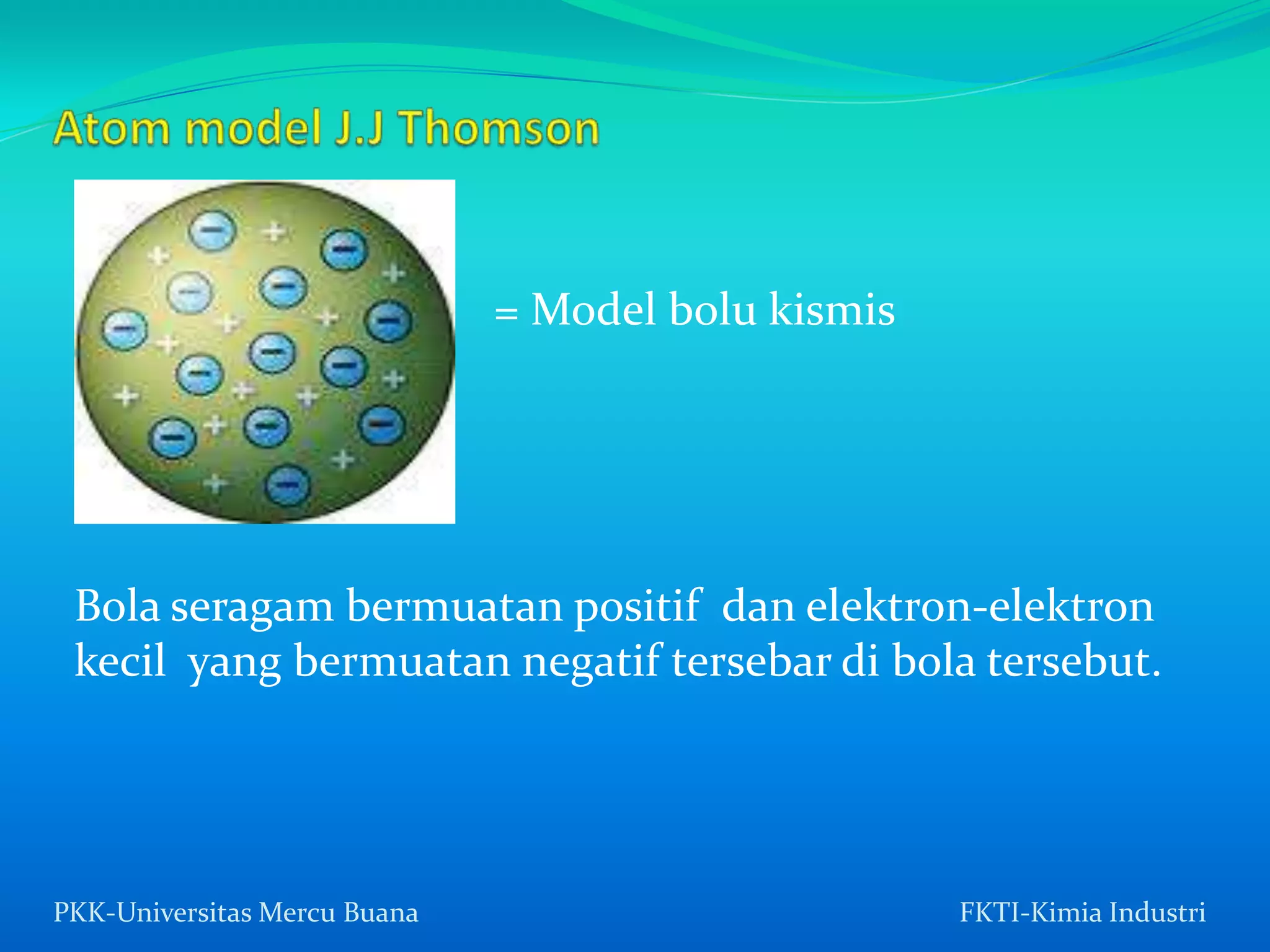 Atom model J.J Thomson

= Model bolu kismis

Bola seragam bermuatan positif dan elektron-elektron kecil yang bermuatan negatif tersebar di bola tersebut.

PKK-Universitas Mercu Buana

FKTI-Kimia Industri